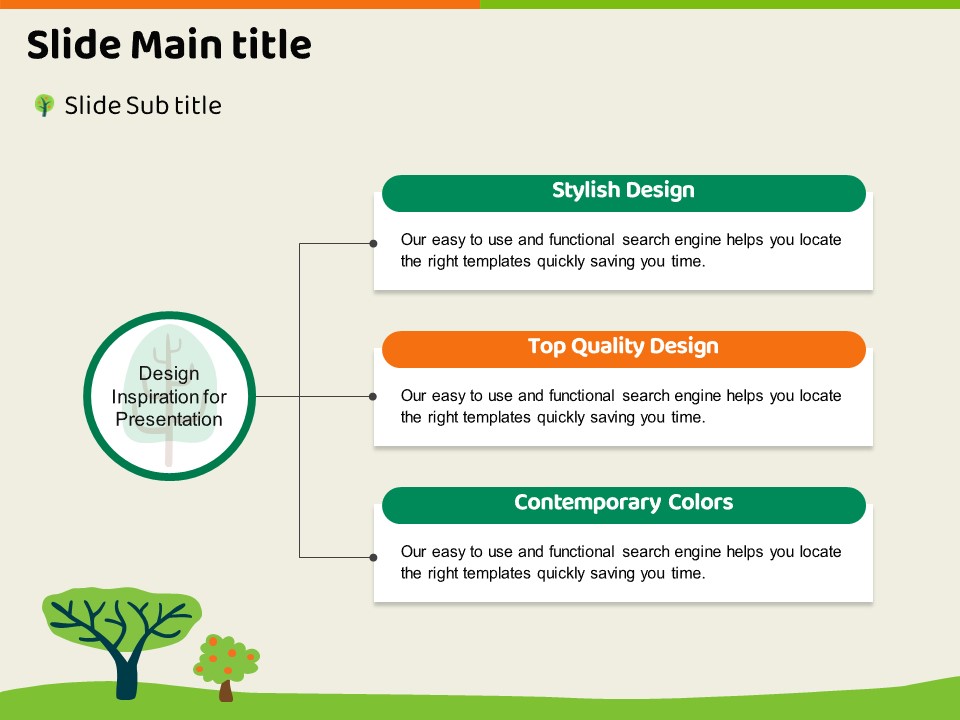 Slide Main title

Slide Sub title

Design Inspiration for Presentation

Stylish Design

Our easy to use and functional search engine helps you locate the right templates quickly saving you time.

Top Quality Design

Our easy to use and functional search engine helps you locate the right templates quickly saving you time.

Contemporary Colors

Our easy to use and functional search engine helps you locate the right templates quickly saving you time.